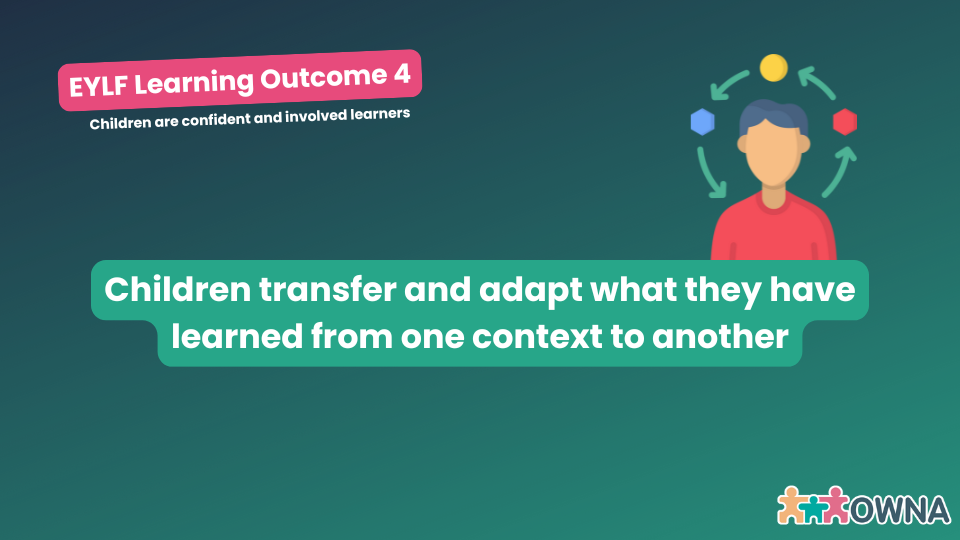 EYLF Learning Outcome 4

Children are confident and involved learners

Children transfer and adapt what they have learned from one context to another

OWNA